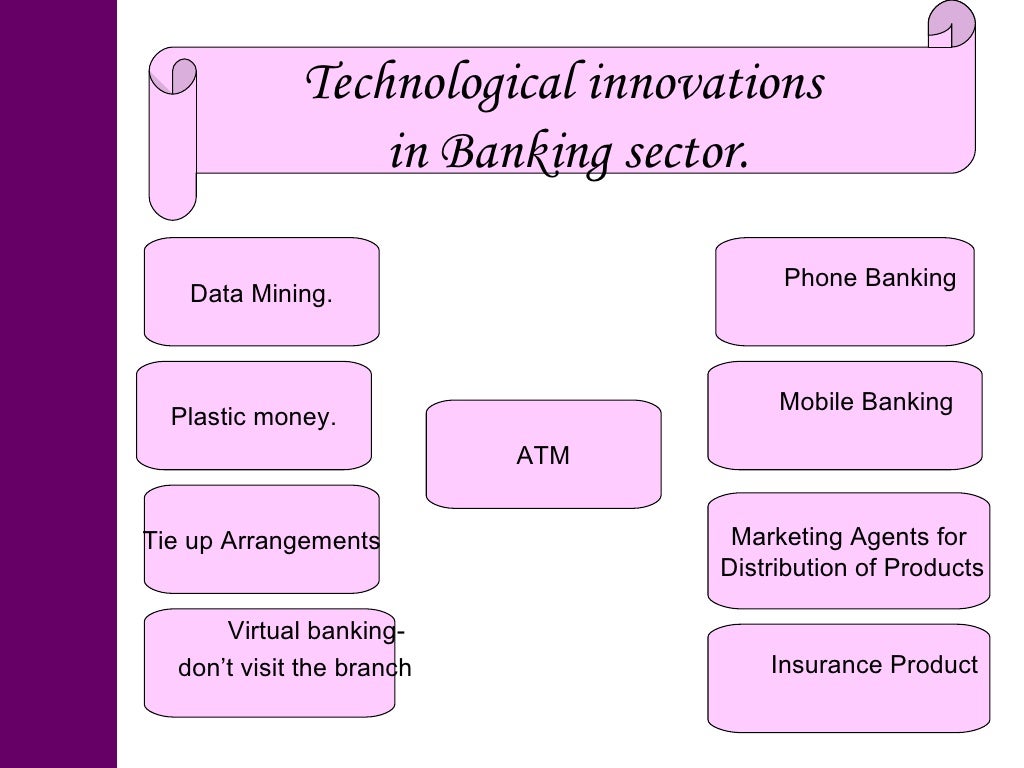 Technological innovations in Banking sector.

Data Mining.

Plastic money.

Tie up Arrangements

Virtual banking- don't visit the branch

ATM

Phone Banking

Mobile Banking

Marketing Agents for Distribution of Products

Insurance Product